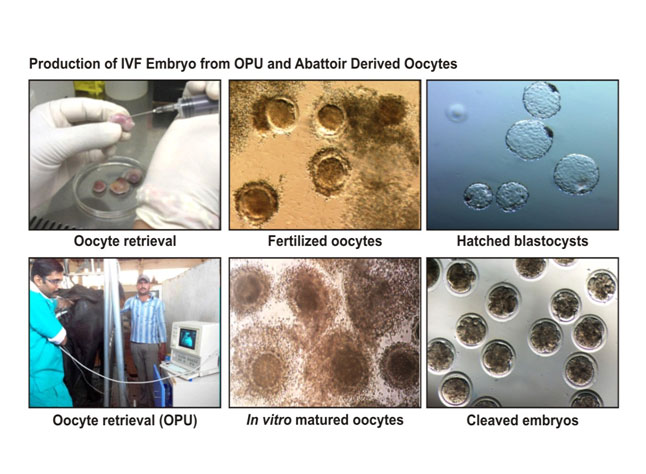 Production of IVF Embryo from OPU and Abattoir Derived Oocytes

Oocyte retrieval

Fertilized oocytes

Hatched blastocysts

Oocyte retrieval (OPU)

In vitro matured oocytes

Cleaved embryos